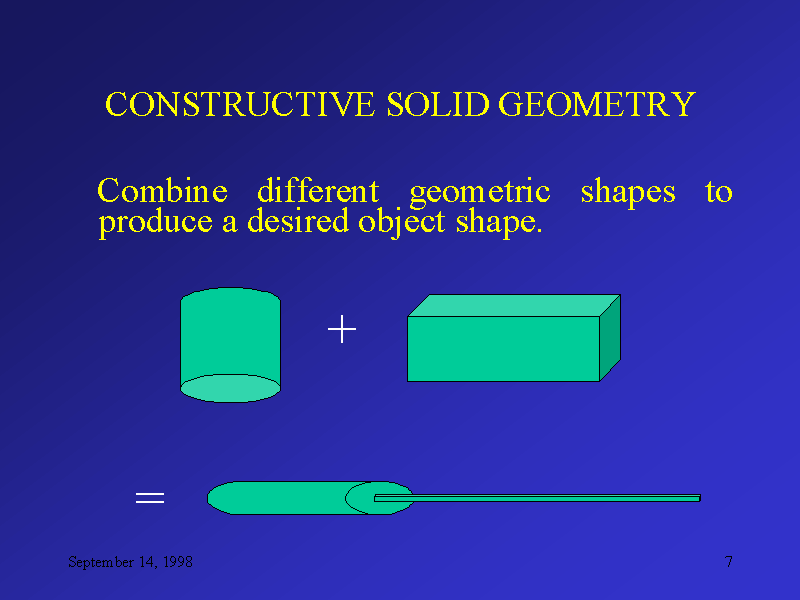 CONSTRUCTIVE SOLID GEOMETRY

Combine different geometric shapes to produce a desired object shape.

+

=

September 14, 1998

7